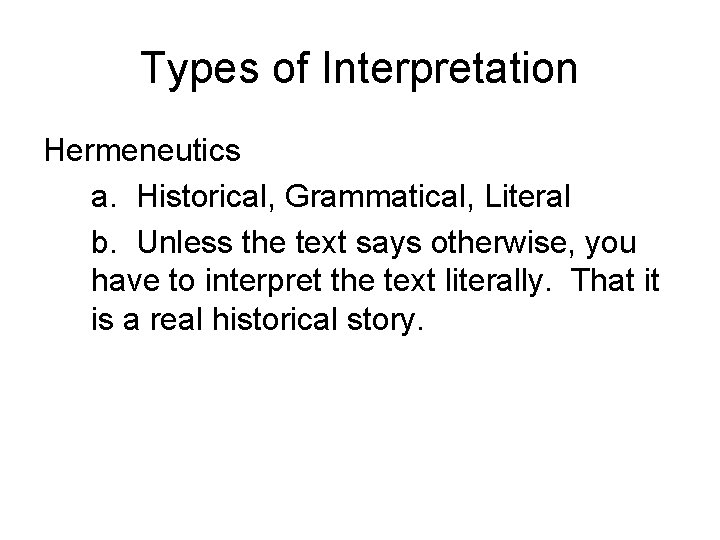 Types of Interpretation

Hermeneutics

a. Historical, Grammatical, Literal

b. Unless the text says otherwise, you have to interpret the text literally. That it is a real historical story.